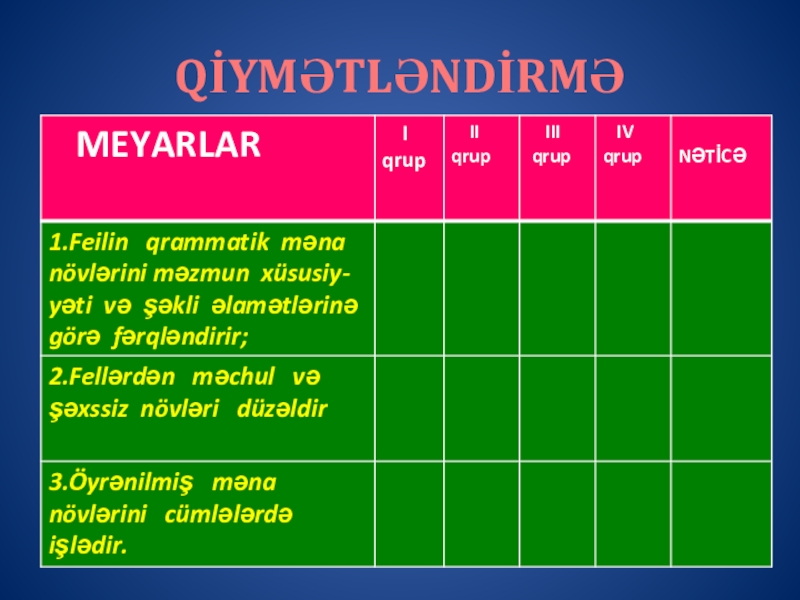 QİYMƏTLƏNDİRMƏ

| MEYARLAR | I qrup | II qrup | III qrup | IV qrup | NƏTİCƏ |
|---|---|---|---|---|---|
| 1.Feilin qrammatik məna növlərini məzmun xüsusiyyəti və şəkli əlamətlərinə görə fərqləndirir; | | | | | |
| 2.Fellərdən məchul və şəxssiz növləri düzəldir | | | | | |
| 3.Öyrənilmiş məna növlərini cümlələrdə işlədir. | | | | | |